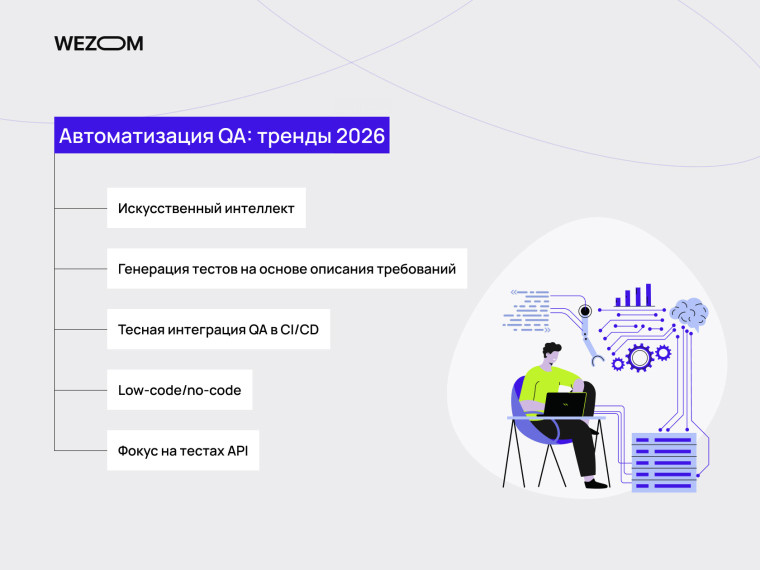 WEZOM

Автоматизация QA: тренды 2026

Искусственный интеллект

Генерация тестов на основе описания требований

Тесная интеграция QA в CI/CD

Low-code/no-code

Фокус на тестах API